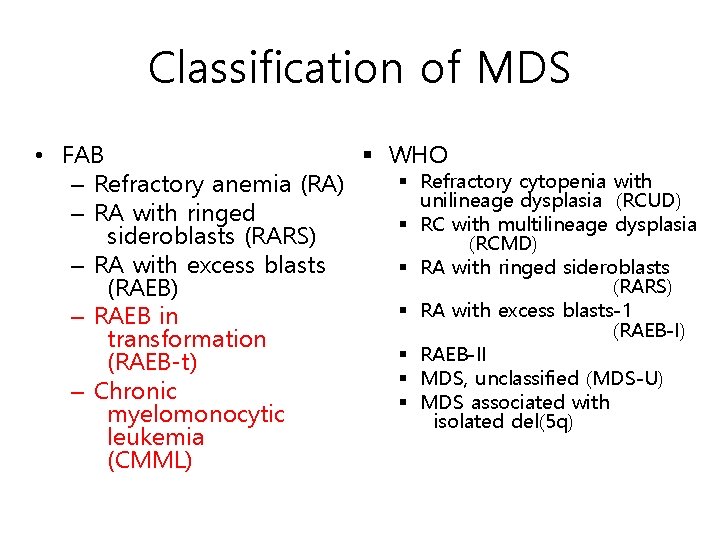 Classification of MDS

• FAB
– Refractory anemia (RA)
– RA with ringed sideroblasts (RARS)
– RA with excess blasts (RAEB)
– RAEB in transformation (RAEB-t)
– Chronic myelomonocytic leukemia (CMML)

▪ WHO
▪ Refractory cytopenia with unilineage dysplasia (RCUD)
▪ RC with multilineage dysplasia (RCMD)
▪ RA with ringed sideroblasts (RARS)
▪ RA with excess blasts-1 (RAEB-I)
▪ RAEB-II
▪ MDS, unclassified (MDS-U)
▪ MDS associated with isolated del(5q)